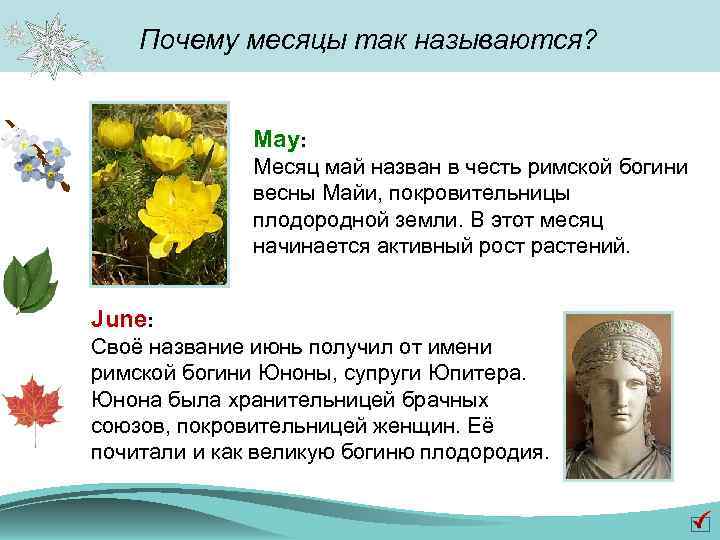 Почему месяцы так называются?

May:
Месяц май назван в честь римской богини весны Майи, покровительницы плодородной земли. В этот месяц начинается активный рост растений.

June:
Своё название июнь получил от имени римской богини Юноны, супруги Юпитера. Юнона была хранительницей брачных союзов, покровительницей женщин. Её почитали и как великую богиню плодородия.